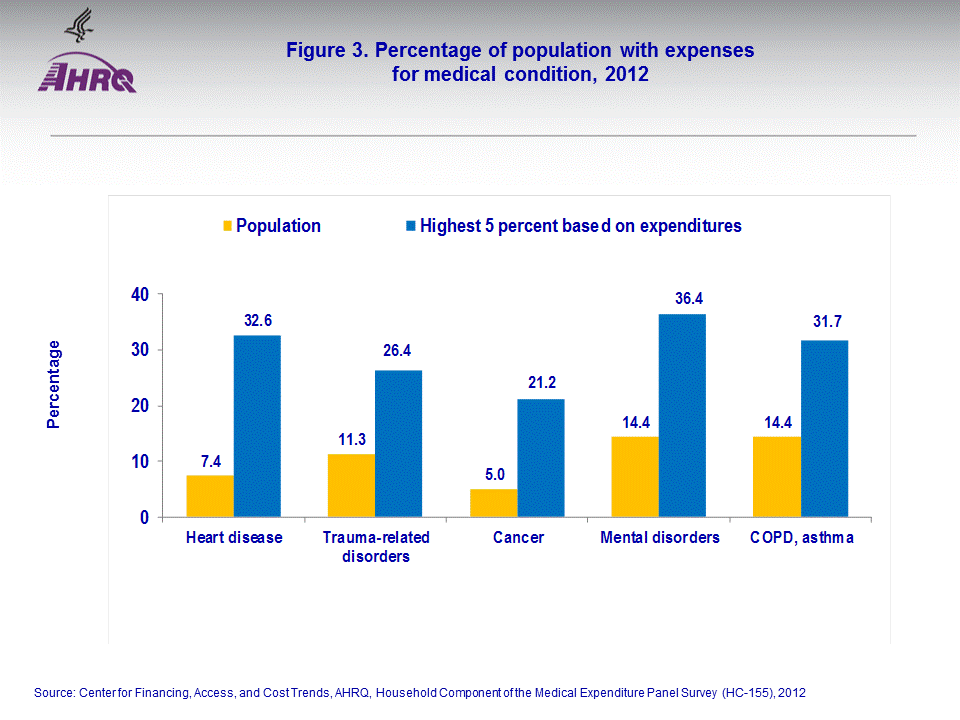 AHRQ

Figure 3. Percentage of population with expenses for medical condition, 2012

Population Highest 5 percent based on expenditures

Percentage

40
30
20
10
0

7.4
32.6
11.3
26.4
5.0
21.2
14.4
36.4
14.4
31.7

Heart disease
Trauma-related disorders
Cancer
Mental disorders
COPD, asthma

Source: Center for Financing, Access, and Cost Trends, AHRQ, Household Component of the Medical Expenditure Panel Survey (HC-155), 2012